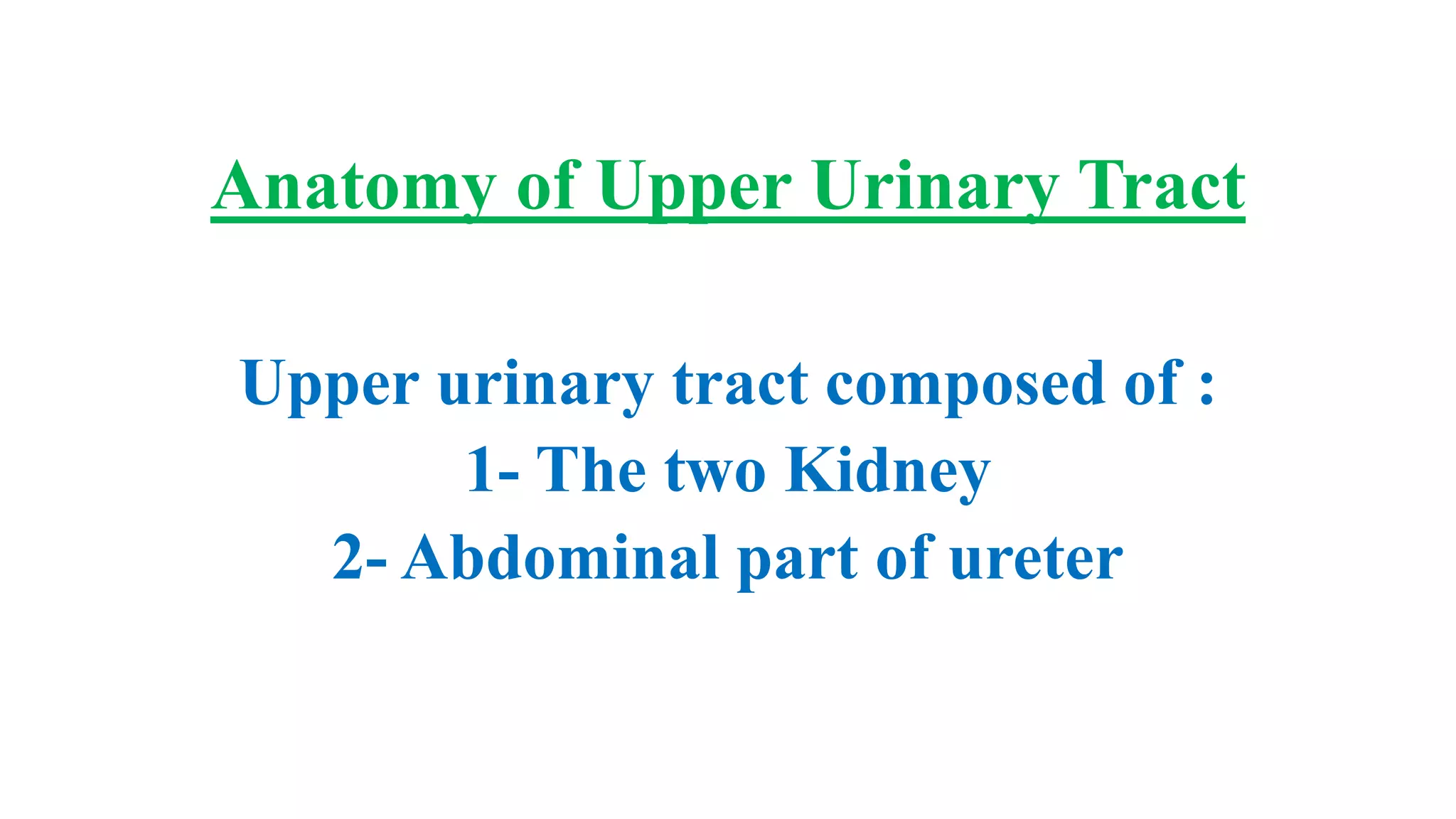 Anatomy of Upper Urinary Tract

Upper urinary tract composed of :
1- The two Kidney
2- Abdominal part of ureter